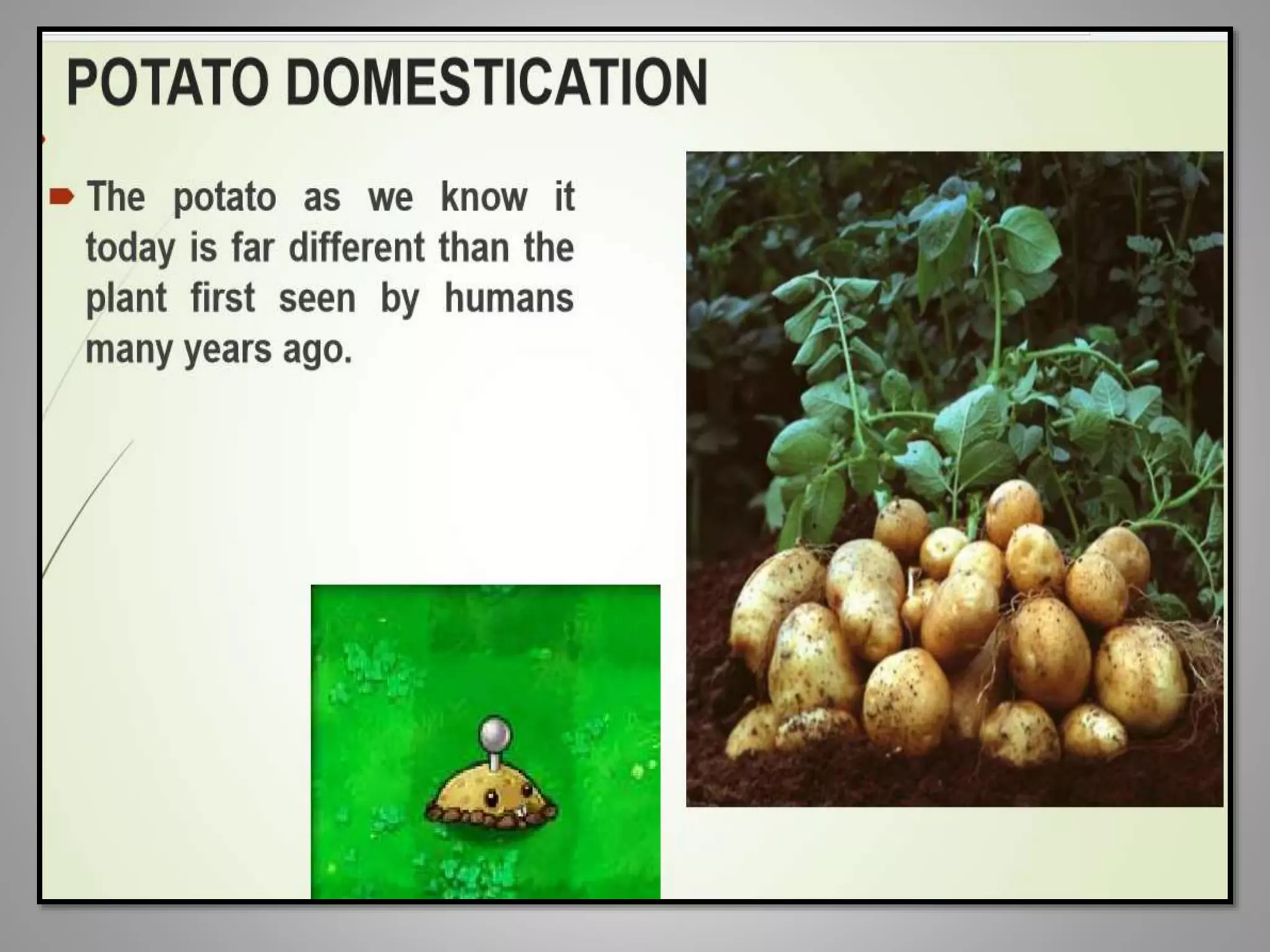 POTATO DOMESTICATION

The potato as we know it today is far different than the plant first seen by humans many years ago.